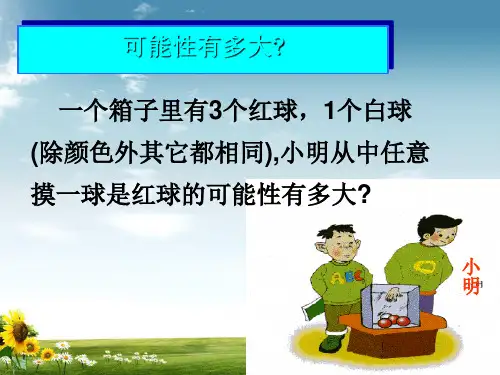 可能性有多大?

一个箱子里有3个红球，1个白球(除颜色外其它都相同),小明从中任意摸一球是红球的可能性有多大?

ABC

小明